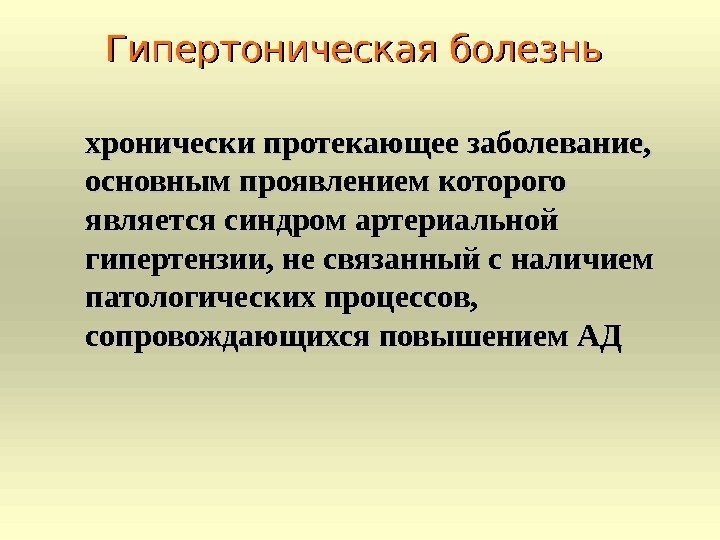 Гипертоническая болезнь

хронически протекающее заболевание, основным проявлением которого является синдром артериальной гипертензии, не связанный с наличием патологических процессов, сопровождающихся повышением АД